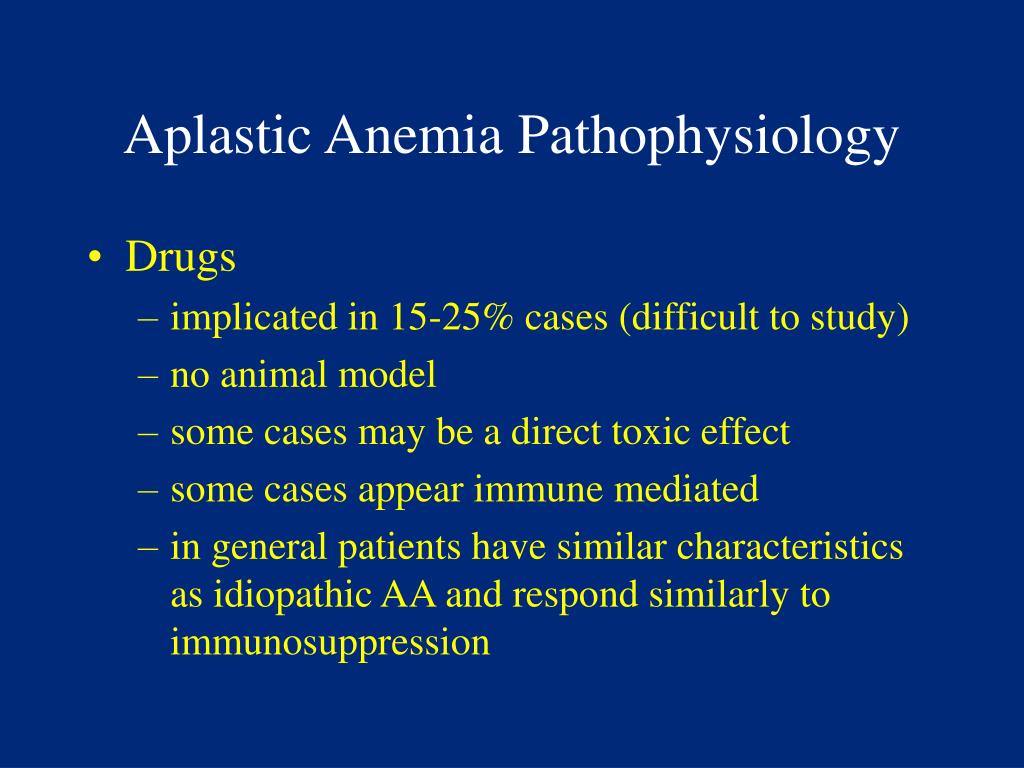 Aplastic Anemia Pathophysiology

• Drugs
– implicated in 15-25% cases (difficult to study)
– no animal model
– some cases may be a direct toxic effect
– some cases appear immune mediated
– in general patients have similar characteristics as idiopathic AA and respond similarly to immunosuppression